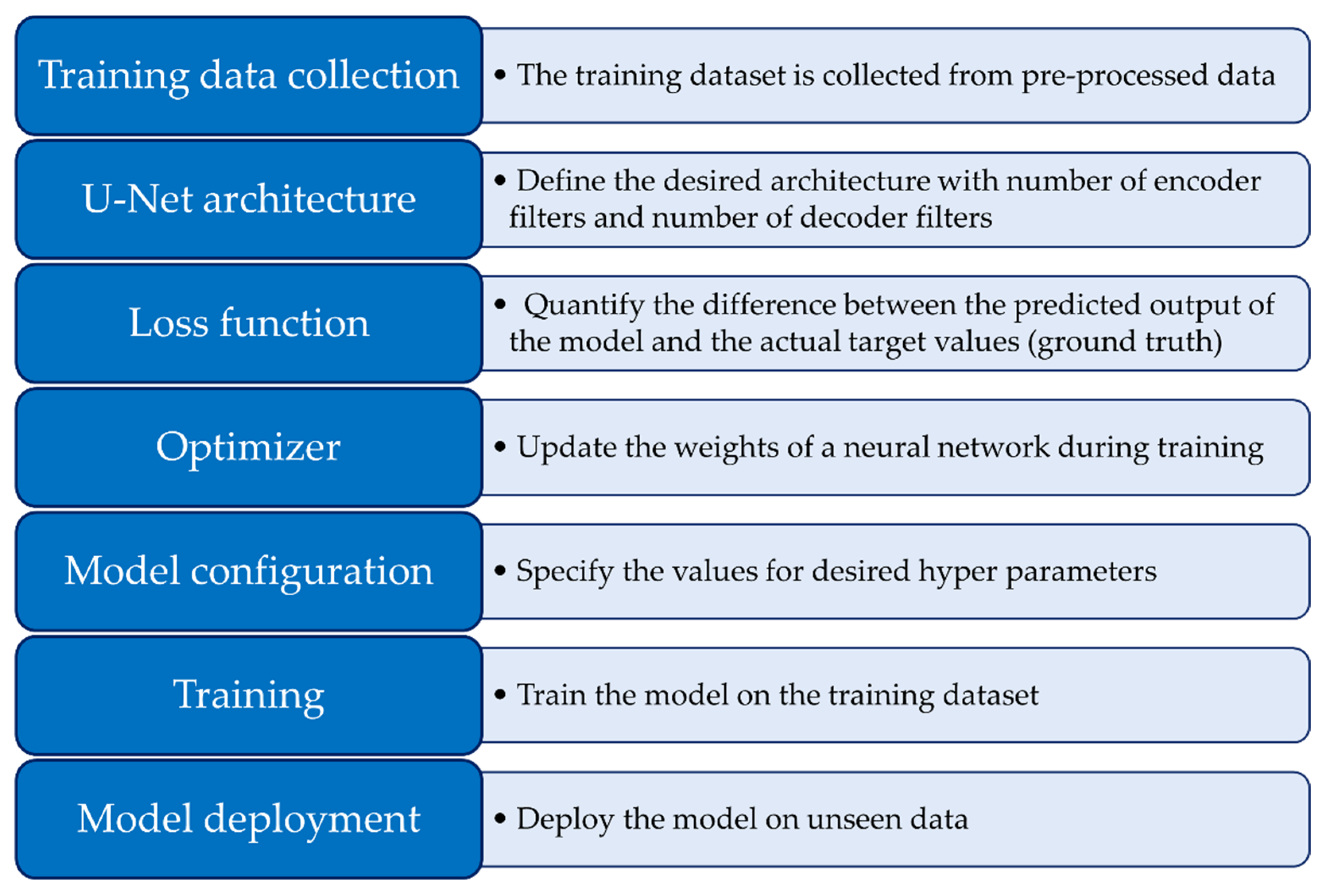 Training data collection

• The training dataset is collected from pre-processed data

U-Net architecture

• Define the desired architecture with number of encoder filters and number of decoder filters

Loss function

• Quantify the difference between the predicted output of the model and the actual target values (ground truth)

Optimizer

• Update the weights of a neural network during training

Model configuration

• Specify the values for desired hyper parameters

Training

• Train the model on the training dataset

Model deployment

• Deploy the model on unseen data